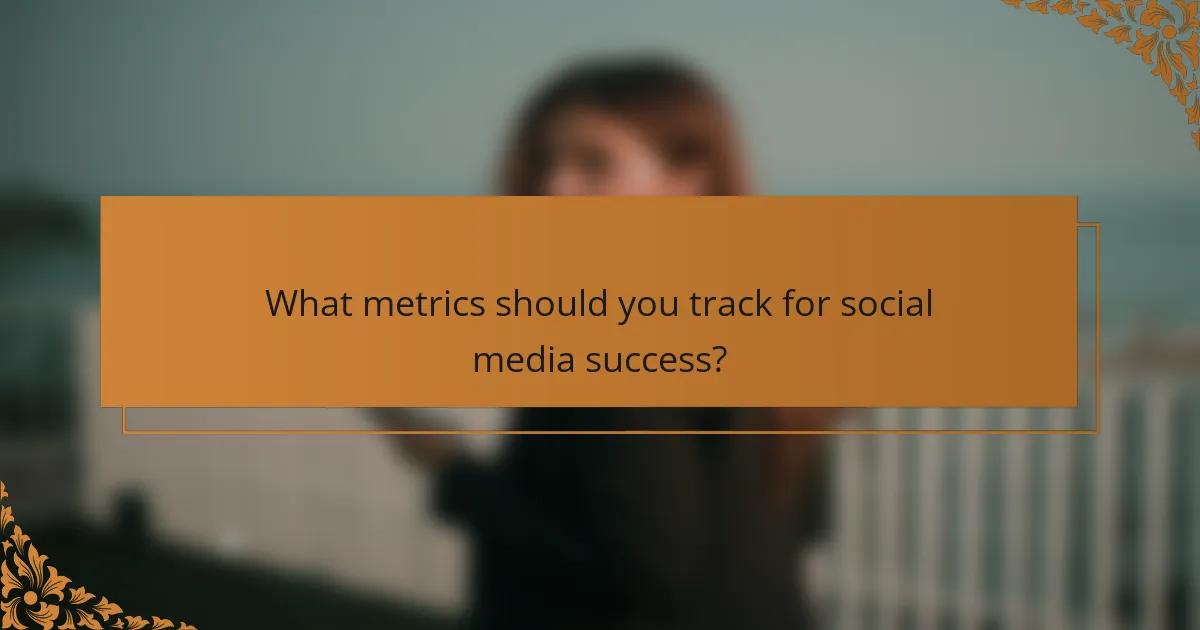 What metrics should you track for social media success?